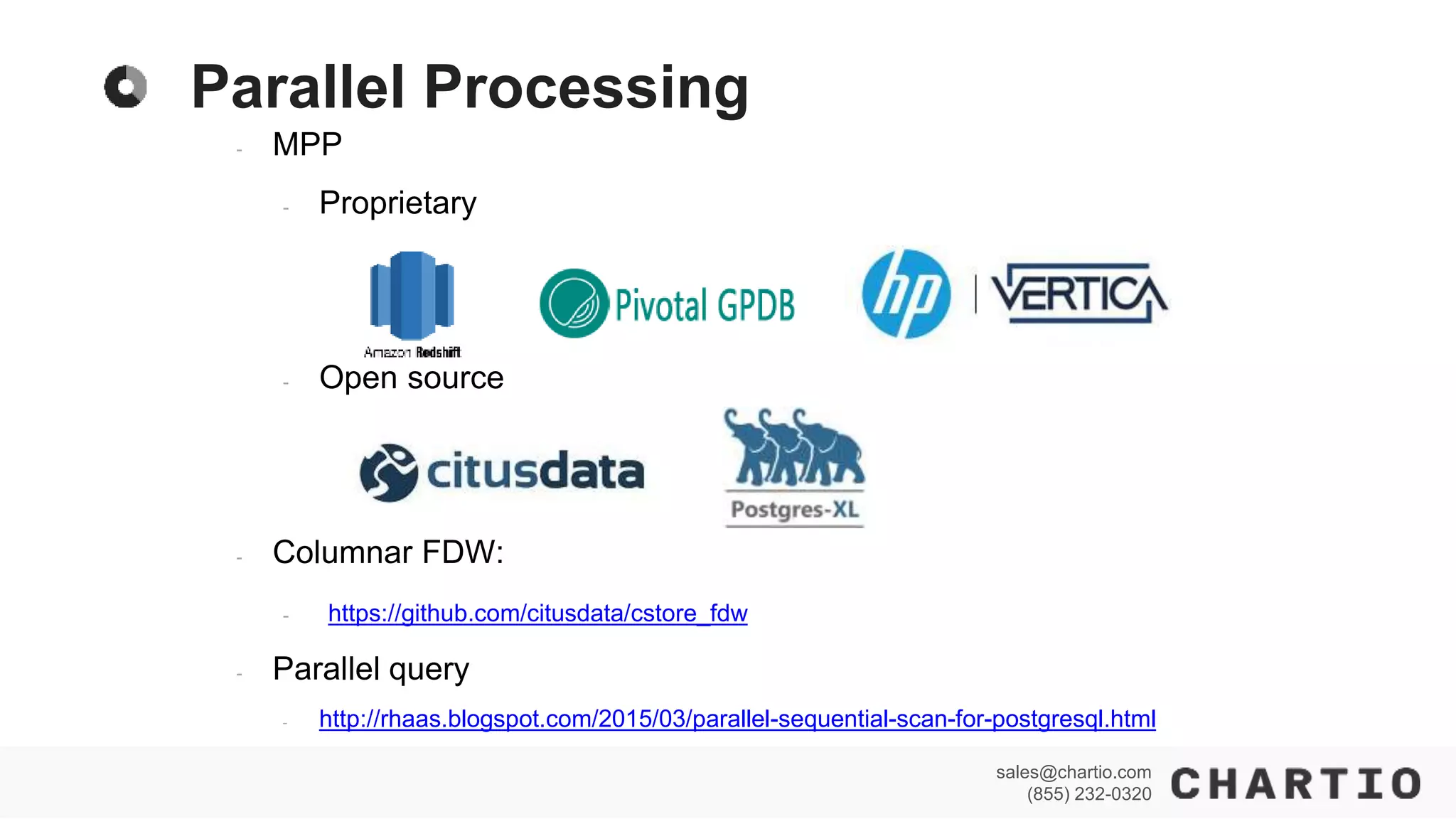 Parallel Processing

- MPP

- Proprietary

Amazon Redshift

Pivotal GPDB

hp | VERTICA

- Open source

citusdata

Postgres-XL

- Columnar FDW:

- https://github.com/citusdata/cstore_fdw

- Parallel query

- http://rhaas.blogspot.com/2015/03/parallel-sequential-scan-for-postgresql.html

sales@chartio.com
(855) 232-0320

CHARTIO